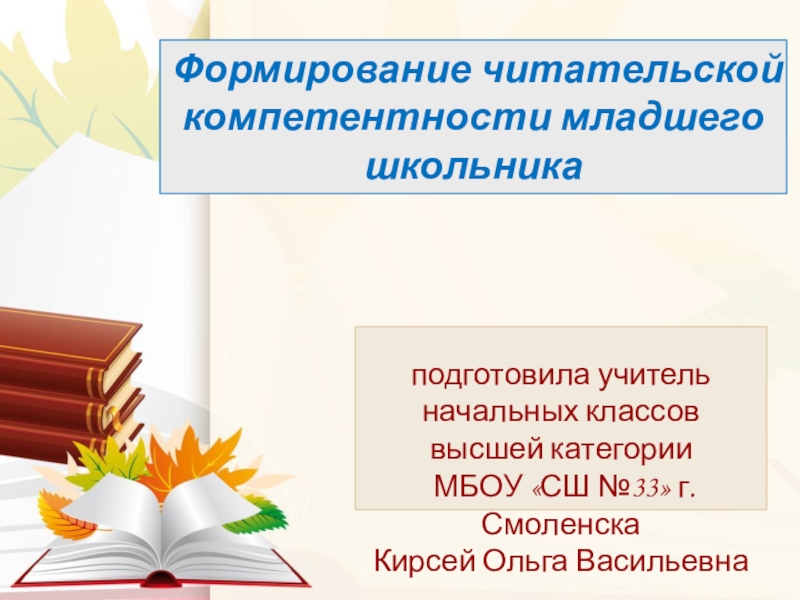 Формирование читательской компетентности младшего школьника

подготовила учитель начальных классов высшей категории МБОУ «СШ №33» г. Смоленска
Кирсей Ольга Васильевна